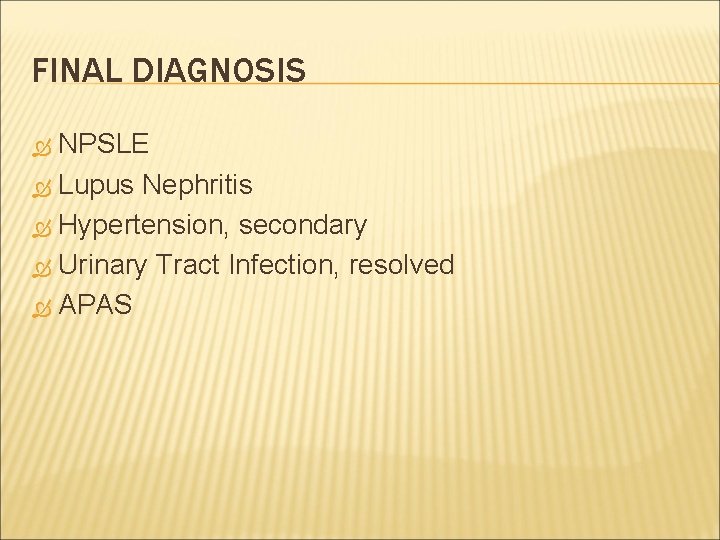 FINAL DIAGNOSIS

NPSLE
Lupus Nephritis
Hypertension, secondary
Urinary Tract Infection, resolved
APAS